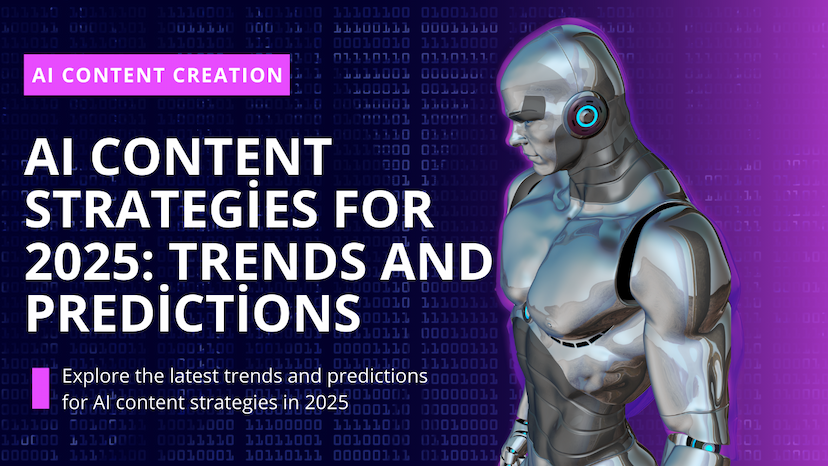 AI CONTENT CREATION

AI CONTENT STRATEGİES FOR 2025: TRENDS AND PREDİCTİONS

Explore the latest trends and predictions for AI content strategies in 2025